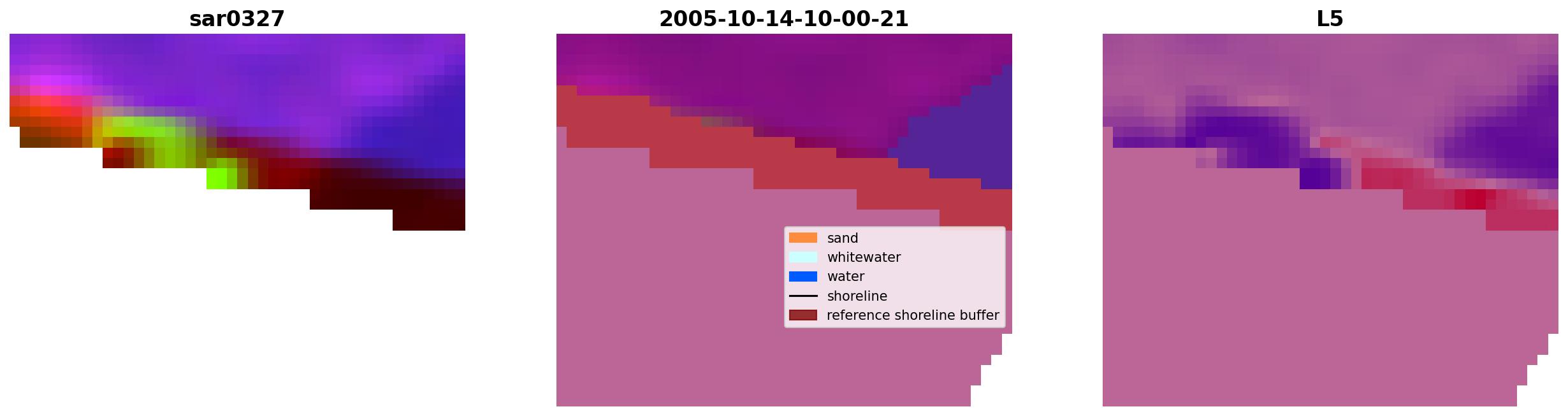 sar0327

2005-10-14-10-00-21

sand
whitewater
water
shoreline
reference shoreline buffer

L5